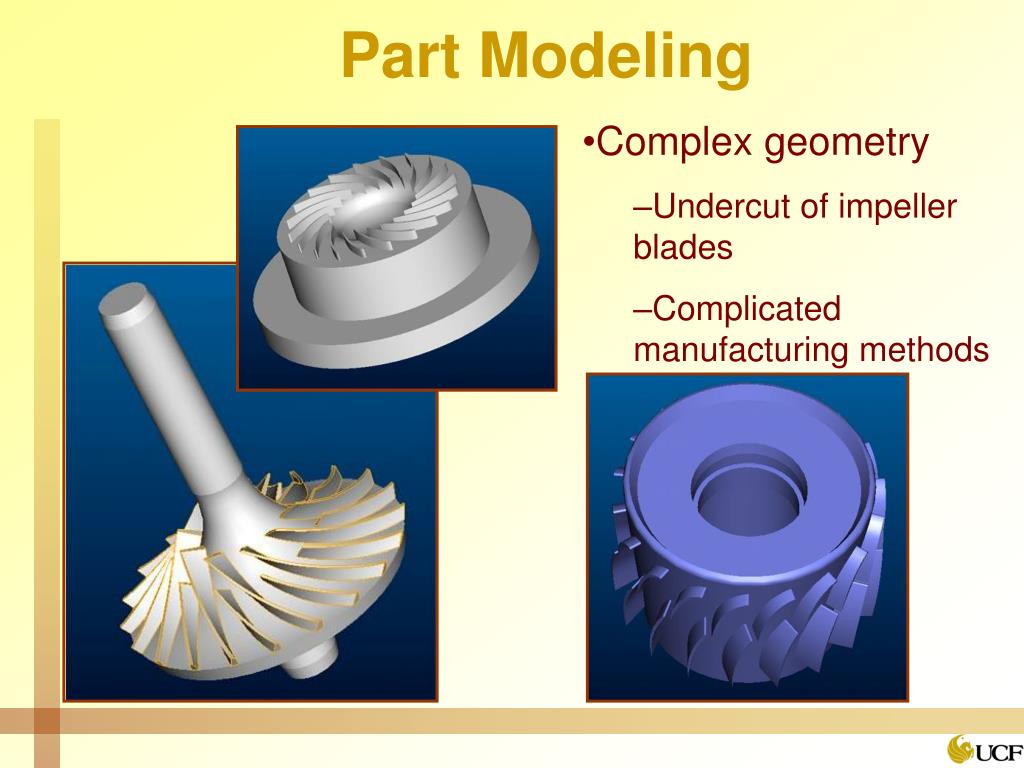 Part Modeling

•Complex geometry

–Undercut of impeller blades

–Complicated manufacturing methods

UCF